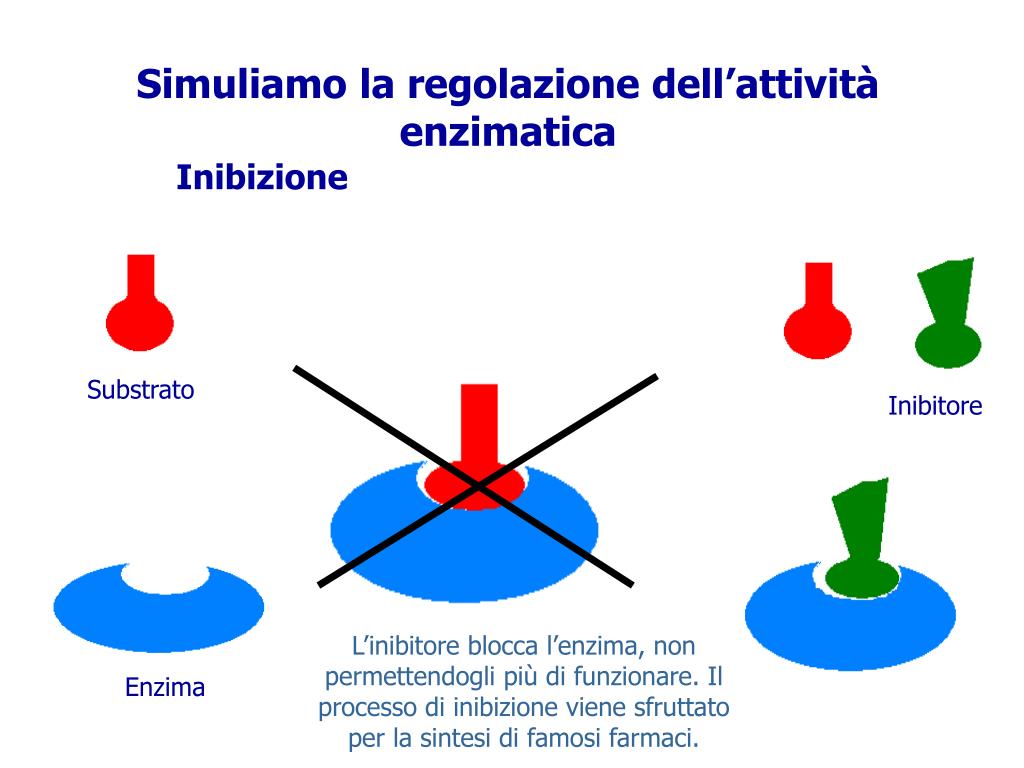 Simuliamo la regolazione dell’attività enzimatica

Inibizione

Substrato

Inibitore

Enzima

L’inibitore blocca l’enzima, non permettendogli più di funzionare. Il processo di inibizione viene sfruttato per la sintesi di famosi farmaci.